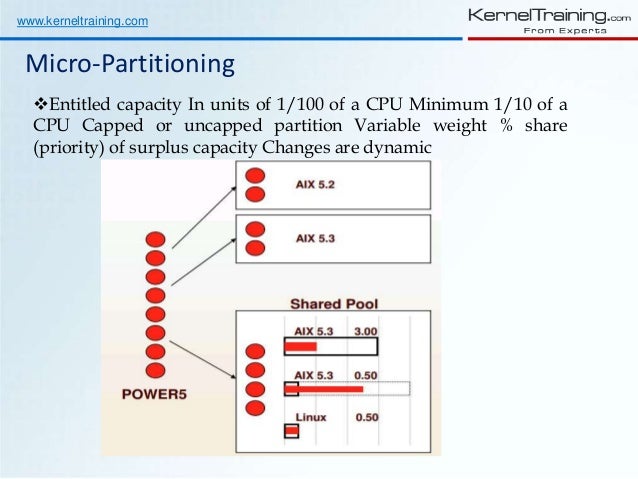 www.kerneltraining.com

KernelTraining.com
From Experts

Micro-Partitioning

❖Entitled capacity In units of 1/100 of a CPU Minimum 1/10 of a CPU Capped or uncapped partition Variable weight % share (priority) of surplus capacity Changes are dynamic

AIX 5.2

AIX 5.3

Shared Pool

AIX 5.3 3.00

AIX 5.3 0.50

Linux 0.50

POWER5